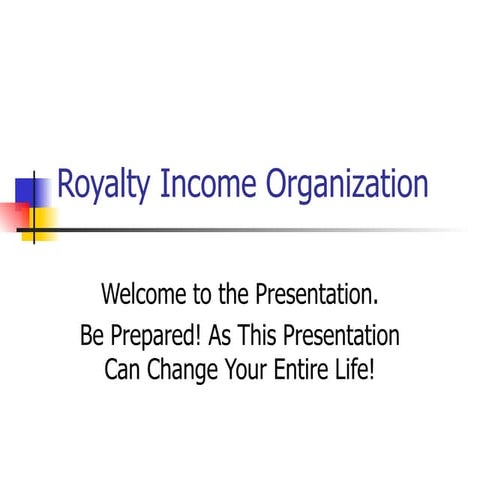 Royalty Income Organization

Welcome to the Presentation.

Be Prepared! As This Presentation Can Change Your Entire Life!